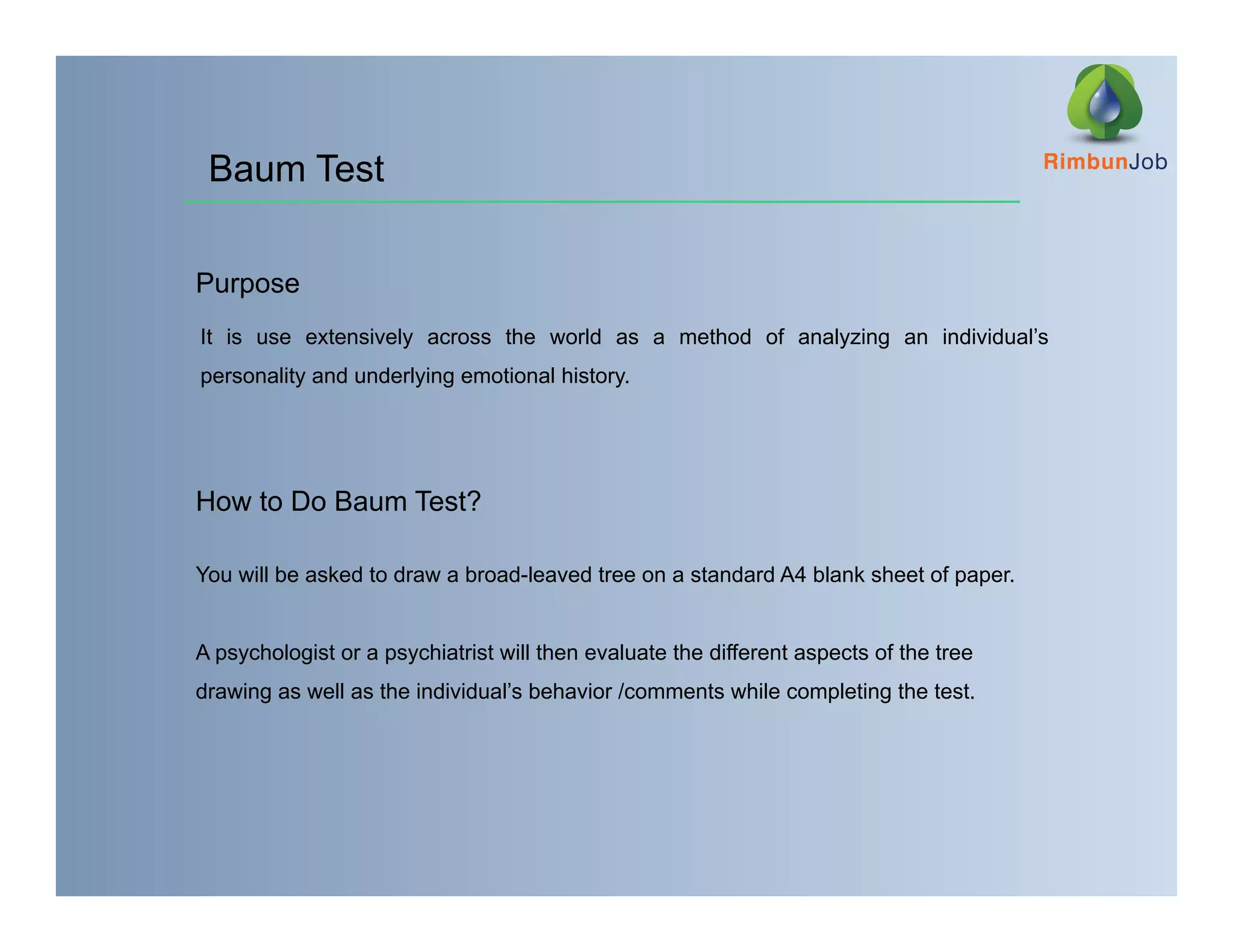 RimbunJob

Baum Test

Purpose

It is use extensively across the world as a method of analyzing an individual’s personality and underlying emotional history.

How to Do Baum Test?

You will be asked to draw a broad-leaved tree on a standard A4 blank sheet of paper.

A psychologist or a psychiatrist will then evaluate the different aspects of the tree drawing as well as the individual’s behavior /comments while completing the test.